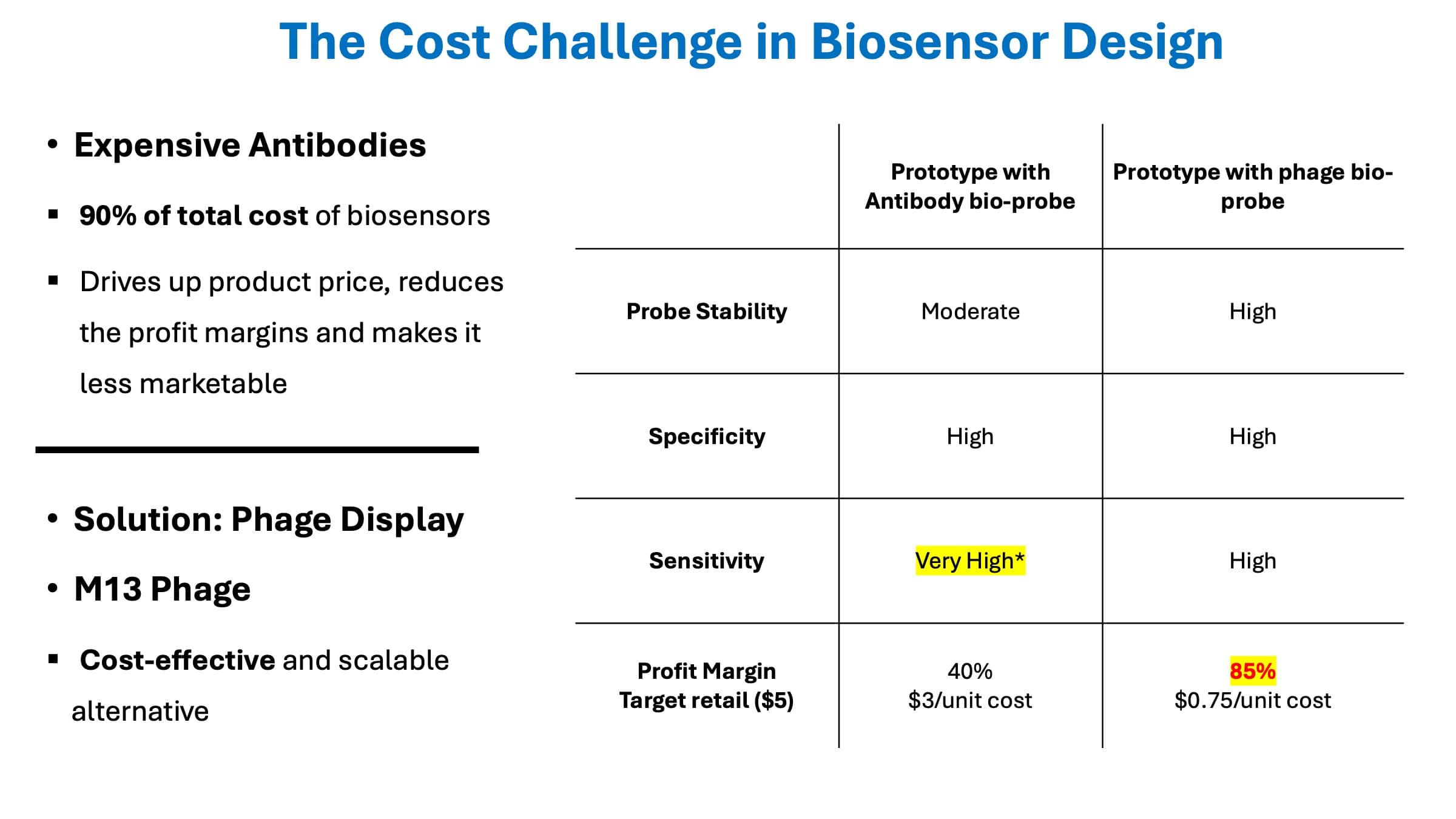 The Cost Challenge in Biosensor Design

• Expensive Antibodies

▪ 90% of total cost of biosensors

▪ Drives up product price, reduces the profit margins and makes it less marketable

• Solution: Phage Display

• M13 Phage

▪ Cost-effective and scalable alternative

| | Prototype with Antibody bio-probe | Prototype with phage bio-probe |
|---|---|---|
| Probe Stability | Moderate | High |
| Specificity | High | High |
| Sensitivity | Very High* | High |
| Profit Margin Target retail ($5) | 40% $3/unit cost | 85% $0.75/unit cost |